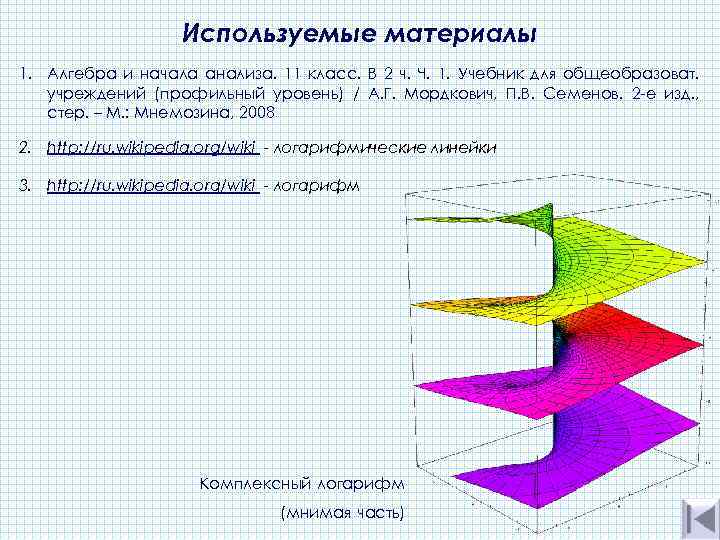 Используемые материалы

1. Алгебра и начала анализа. 11 класс. В 2 ч. Ч. 1. Учебник для общеобразоват. учреждений (профильный уровень) / А.Г. Мордкович, П.В. Семенов. 2-е изд., стер. – М.: Мнемозина, 2008

2. http://ru.wikipedia.org/wiki - логарифмические линейки

3. http://ru.wikipedia.org/wiki - логарифм

Комплексный логарифм

(мнимая часть)